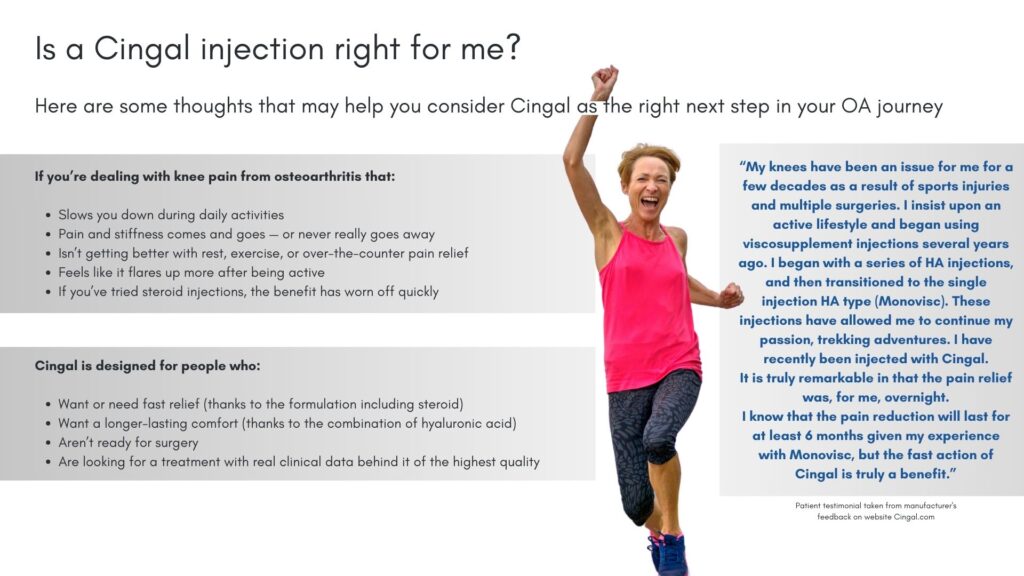 Is a Cingal injection right for me?

Here are some thoughts that may help you consider Cingal as the right next step in your OA journey

If you're dealing with knee pain from osteoarthritis that:

- Slows you down during daily activities
- Pain and stiffness comes and goes — or never really goes away
- Isn't getting better with rest, exercise, or over-the-counter pain relief
- Feels like it flares up more after being active
- If you've tried steroid injections, the benefit has worn off quickly

Cingal is designed for people who:

- Want or need fast relief (thanks to the formulation including steroid)
- Want a longer-lasting comfort (thanks to the combination of hyaluronic acid)
- Aren't ready for surgery
- Are looking for a treatment with real clinical data behind it of the highest quality

"My knees have been an issue for me for a few decades as a result of sports injuries and multiple surgeries. I insist upon an active lifestyle and began using viscosupplement injections several years ago. I began with a series of HA injections, and then transitioned to the single injection HA type (Monovisc). These injections have allowed me to continue my passion, trekking adventures. I have recently been injected with Cingal.
It is truly remarkable in that the pain relief was, for me, overnight.
I know that the pain reduction will last for at least 6 months given my experience with Monovisc, but the fast action of Cingal is truly a benefit."

Patient testimonial taken from manufacturer's feedback on website Cingal.com